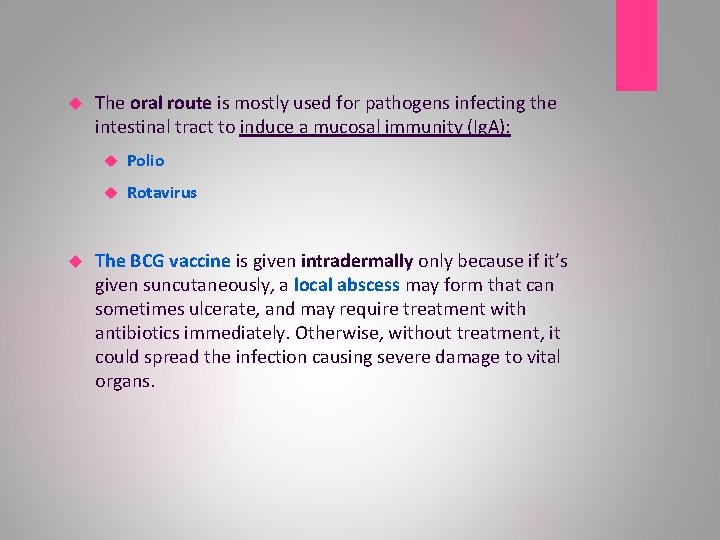 The oral route is mostly used for pathogens infecting the intestinal tract to induce a mucosal immunity (IgA):

Polio

Rotavirus

The BCG vaccine is given intradermally only because if it's given suncutaneously, a local abscess may form that can sometimes ulcerate, and may require treatment with antibiotics immediately. Otherwise, without treatment, it could spread the infection causing severe damage to vital organs.